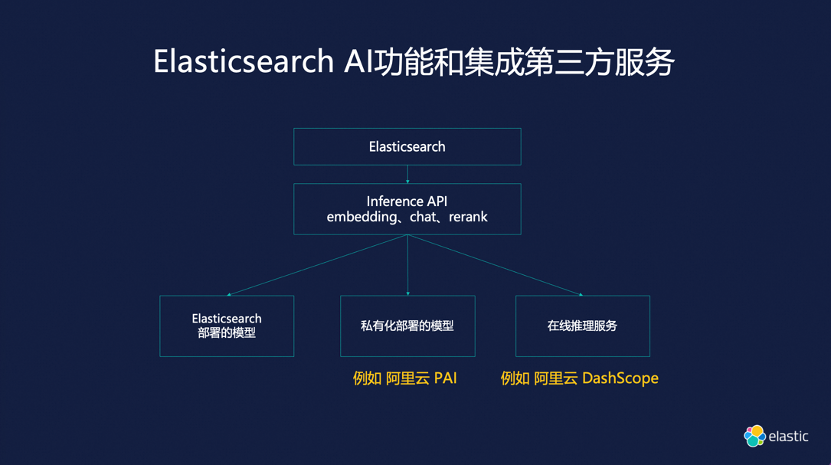 Elasticsearch AI功能和集成第三方服务

Elasticsearch

Inference API
embedding、chat、rerank

Elasticsearch
部署的模型

私有化部署的模型

在线推理服务

例如 阿里云 PAI

例如 阿里云 DashScope

elastic